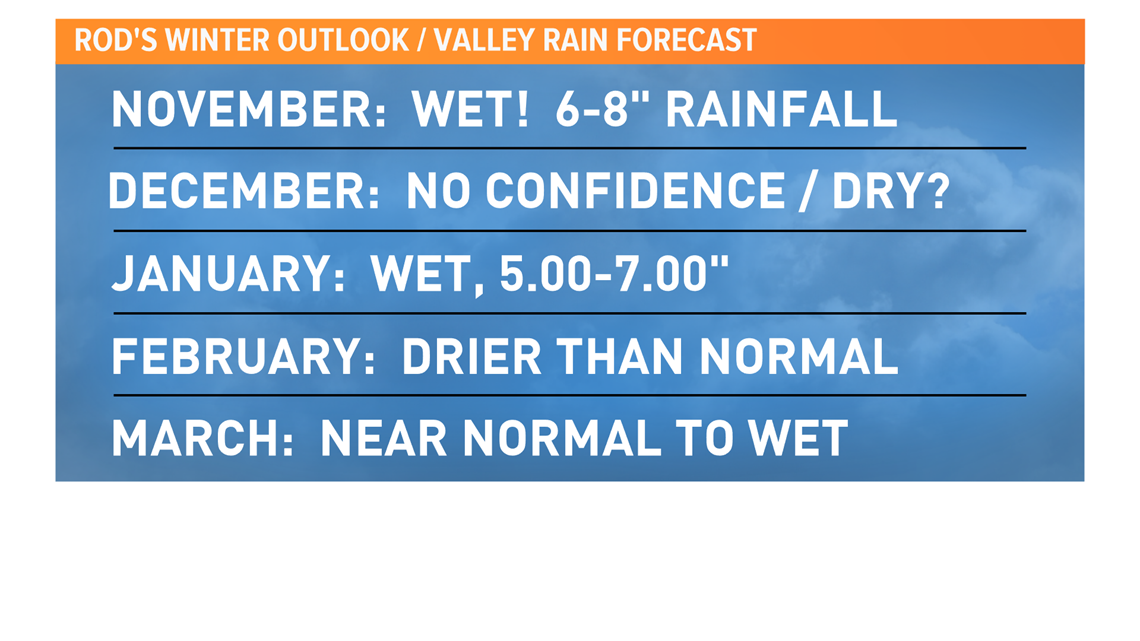 ROD'S WINTER OUTLOOK / VALLEY RAIN FORECAST

NOVEMBER: WET! 6-8" RAINFALL

DECEMBER: NO CONFIDENCE / DRY?

JANUARY: WET, 5.00-7.00"

FEBRUARY: DRIER THAN NORMAL

MARCH: NEAR NORMAL TO WET